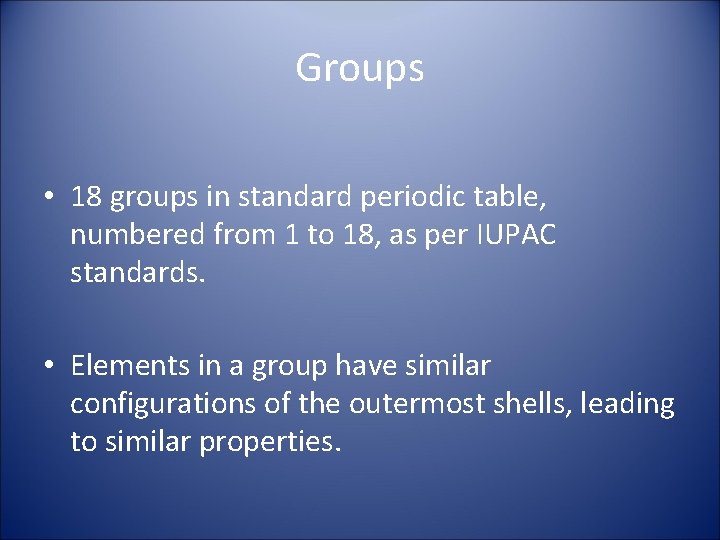 Groups

• 18 groups in standard periodic table, numbered from 1 to 18, as per IUPAC standards.

• Elements in a group have similar configurations of the outermost shells, leading to similar properties.